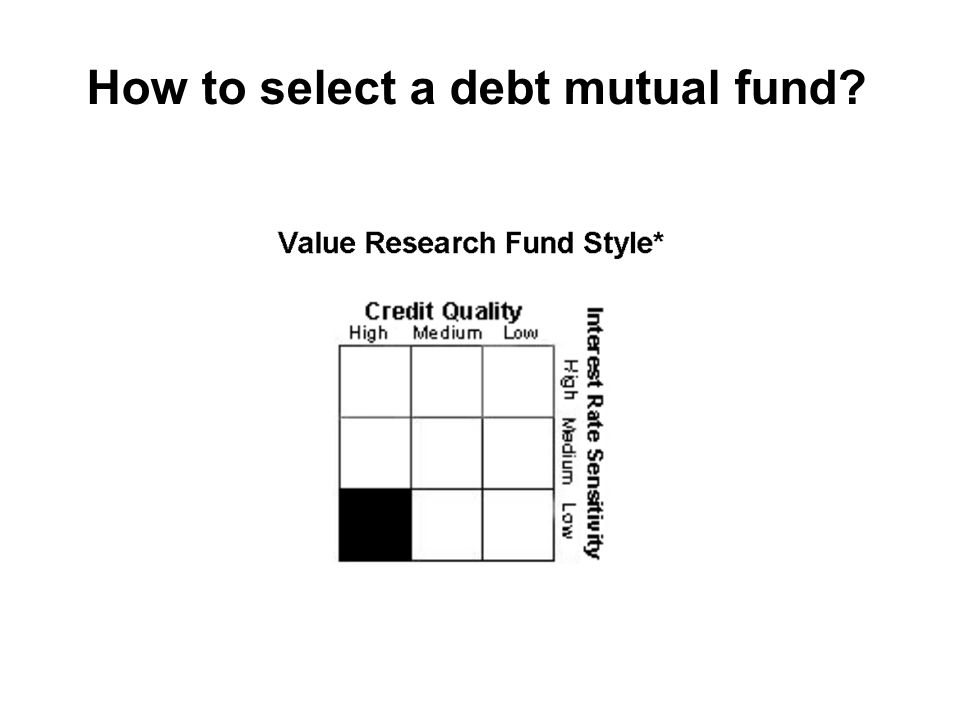 How to select a debt mutual fund?

Value Research Fund Style*

Credit Quality
High Medium Low

Interest Rate Sensitivity
High Medium Low